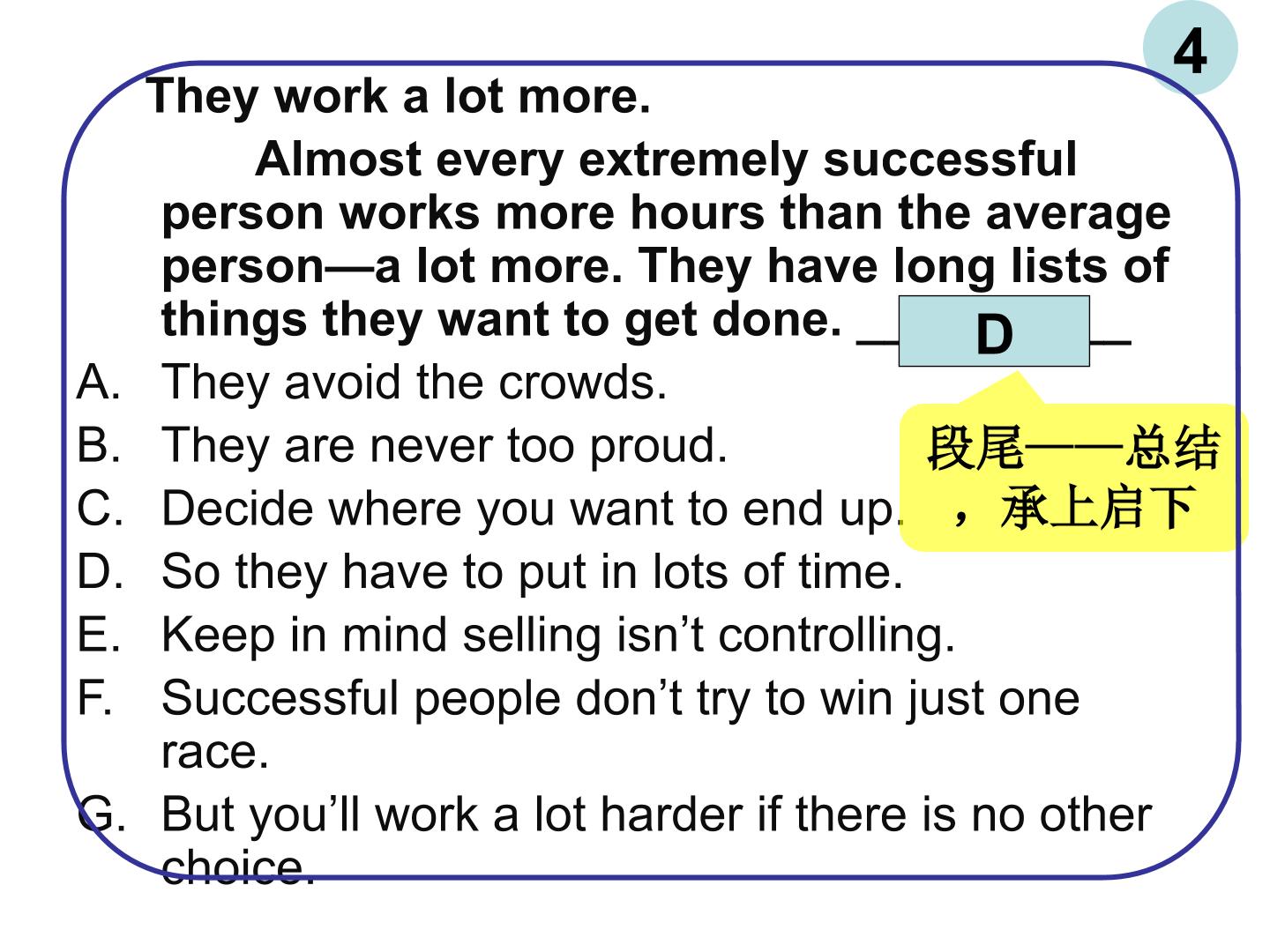 4

They work a lot more.

Almost every extremely successful person works more hours than the average person—a lot more. They have long lists of things they want to get done. ____ D ____

A. They avoid the crowds.
B. They are never too proud.
C. Decide where you want to end up.
D. So they have to put in lots of time.
E. Keep in mind selling isn't controlling.
F. Successful people don't try to win just one race.
G. But you'll work a lot harder if there is no other choice.

段尾——总结，承上启下